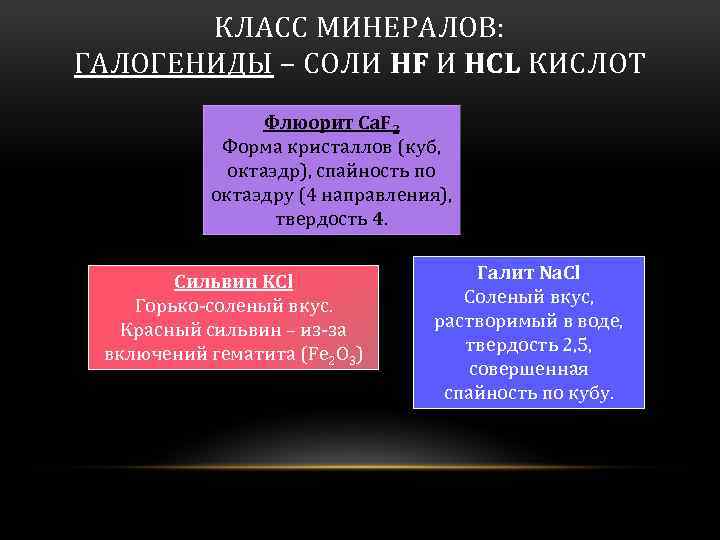 КЛАСС МИНЕРАЛОВ:
ГАЛОГЕНИДЫ – СОЛИ HF И HCL КИСЛОТ

Флюорит $CaF_2$
Форма кристаллов (куб, октаэдр), спайность по октаэдру (4 направления), твердость 4.

Сильвин KCl
Горько-соленый вкус. Красный сильвин – из-за включений гематита ($Fe_2O_3$)

Галит NaCl
Соленый вкус, растворимый в воде, твердость 2,5, совершенная спайность по кубу.